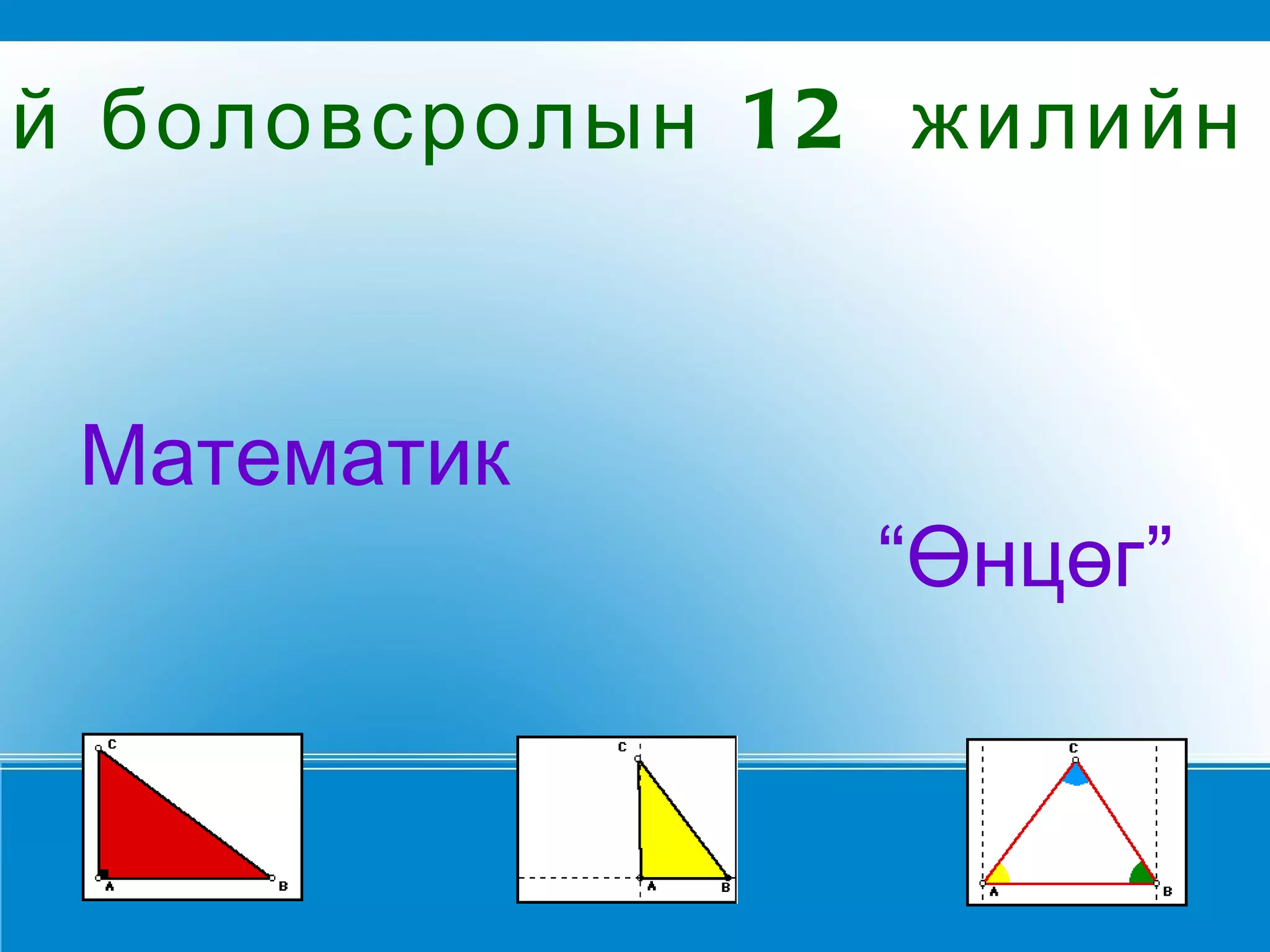 й боловсролын 12 жилийн

Математик

“Өнцөг”

C
A
B

C
A
B

C
A
B